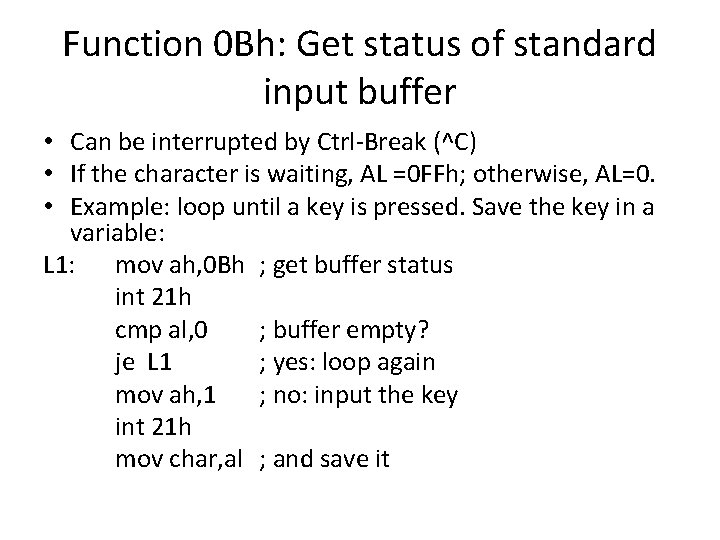 Function 0Bh: Get status of standard input buffer

• Can be interrupted by Ctrl-Break (^C)
• If the character is waiting, AL =0FFh; otherwise, AL=0.
• Example: loop until a key is pressed. Save the key in a variable:

L1: mov ah,0Bh ; get buffer status
int 21h
cmp al,0 ; buffer empty?
je L1 ; yes: loop again
mov ah,1 ; no: input the key
int 21h
mov char,al ; and save it